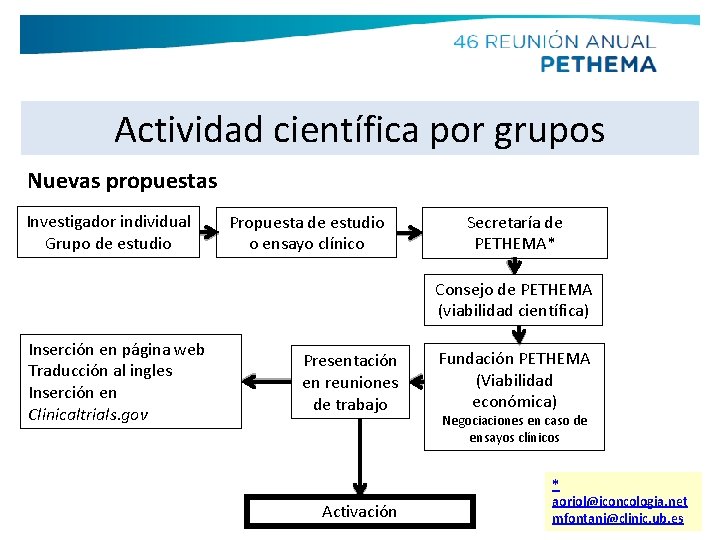 46 REUNIÓN ANUAL
PETHEMA

Actividad científica por grupos

Nuevas propuestas

Investigador individual
Grupo de estudio

Propuesta de estudio
o ensayo clínico

Secretaría de
PETHEMA*

Consejo de PETHEMA
(viabilidad científica)

Fundación PETHEMA
(Viabilidad
económica)
Negociaciones en caso de
ensayos clínicos

Presentación
en reuniones
de trabajo

Inserción en página web
Traducción al ingles
Inserción en
Clinicaltrials.gov

Activación

*
aoriol@iconcologia.net
mfontani@clinic.ub.es